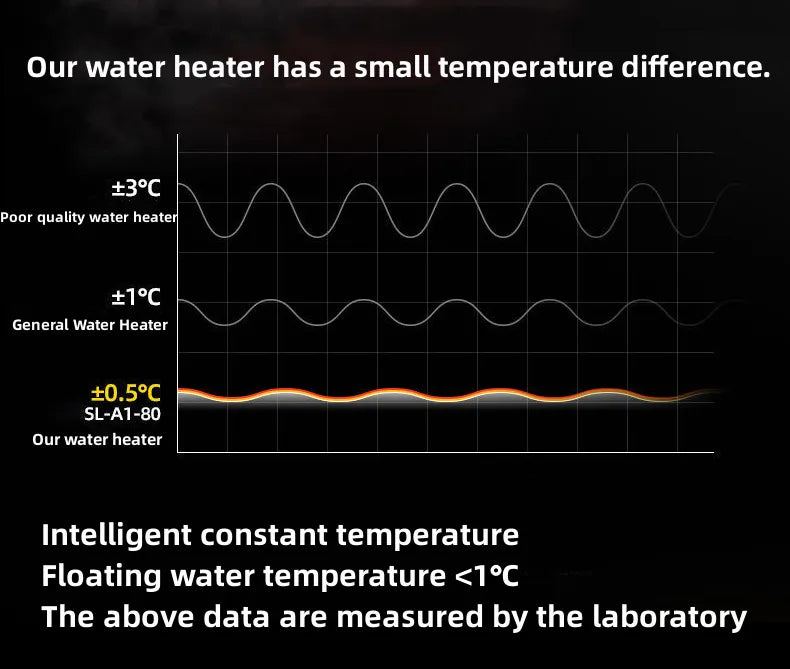 Our water heater has a small temperature difference.

±3℃
Poor quality water heater

±1℃
General Water Heater

±0.5℃
SL-A1-80
Our water heater

Intelligent constant temperature
Floating water temperature <1℃
The above data are measured by the laboratory